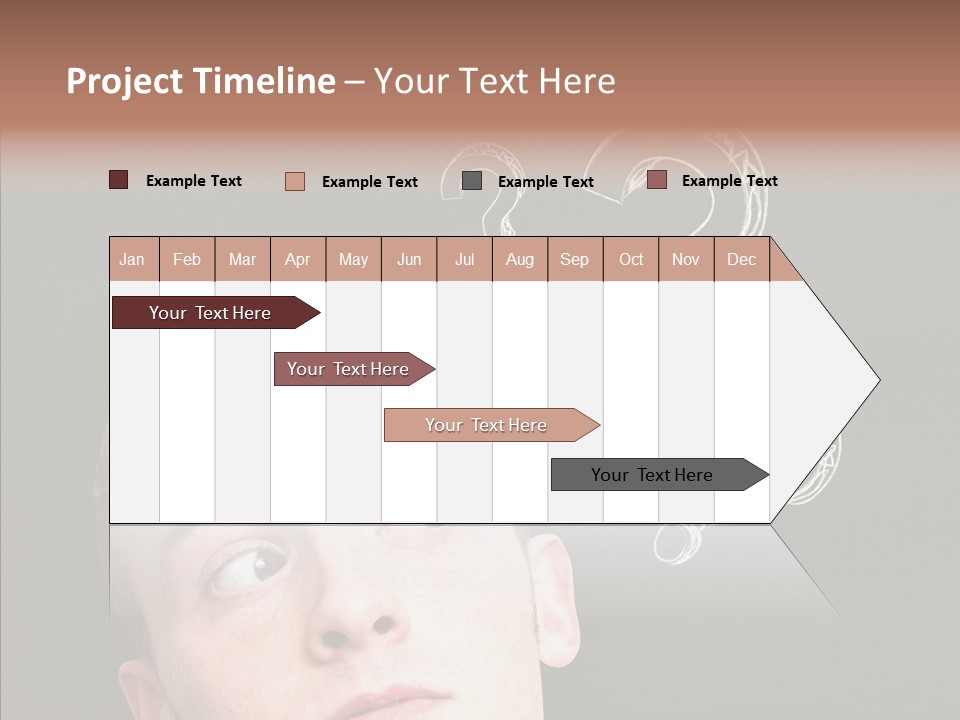 Project Timeline – Your Text Here

Example Text
Example Text
Example Text
Example Text

| Jan | Feb | Mar | Apr | May | Jun | Jul | Aug | Sep | Oct | Nov | Dec |
|---|---|---|---|---|---|---|---|---|---|---|---|

Your Text Here

Your Text Here

Your Text Here

Your Text Here